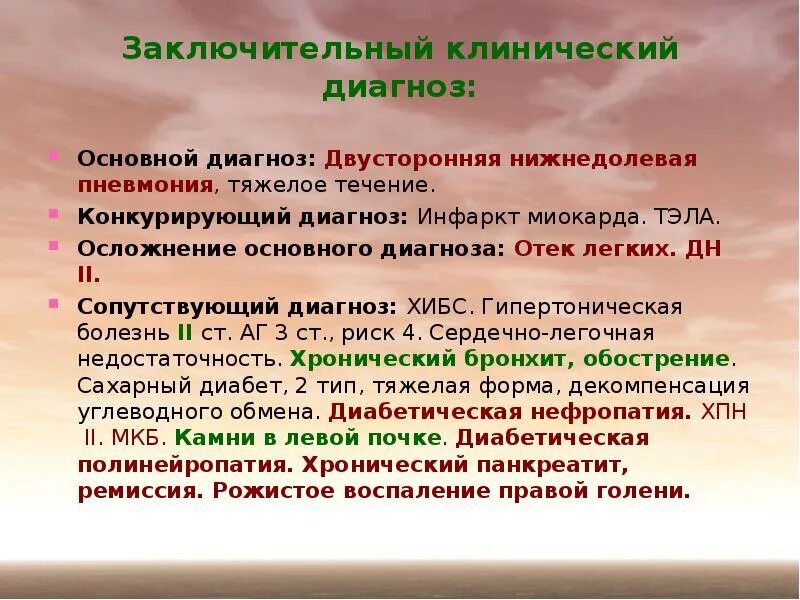 Заключительный клинический диагноз:

Основной диагноз: Двусторонняя нижнедолевая пневмония, тяжелое течение.

Конкурирующий диагноз: Инфаркт миокарда. ТЭЛА.

Осложнение основного диагноза: Отек легких. ДН II.

Сопутствующий диагноз: ХИБС. Гипертоническая болезнь II ст. АГ 3 ст., риск 4. Сердечно-легочная недостаточность. Хронический бронхит, обострение. Сахарный диабет, 2 тип, тяжелая форма, декомпенсация углеводного обмена. Диабетическая нефропатия. ХПН II. МКБ. Камни в левой почке. Диабетическая полинейропатия. Хронический панкреатит, ремиссия. Рожистое воспаление правой голени.